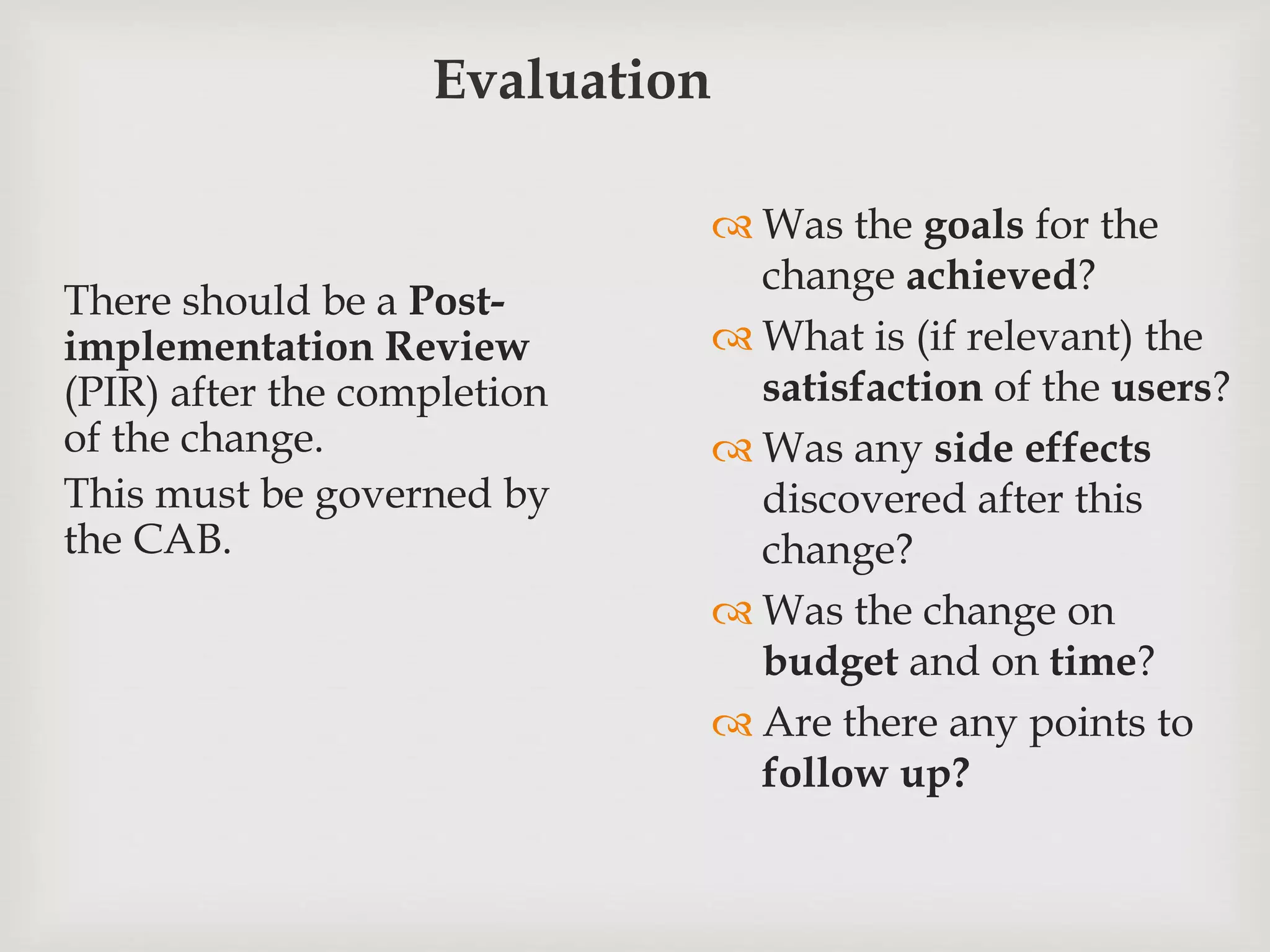 Evaluation

There should be a Post-implementation Review (PIR) after the completion of the change.

This must be governed by the CAB.

Was the goals for the change achieved?

What is (if relevant) the satisfaction of the users?

Was any side effects discovered after this change?

Was the change on budget and on time?

Are there any points to follow up?